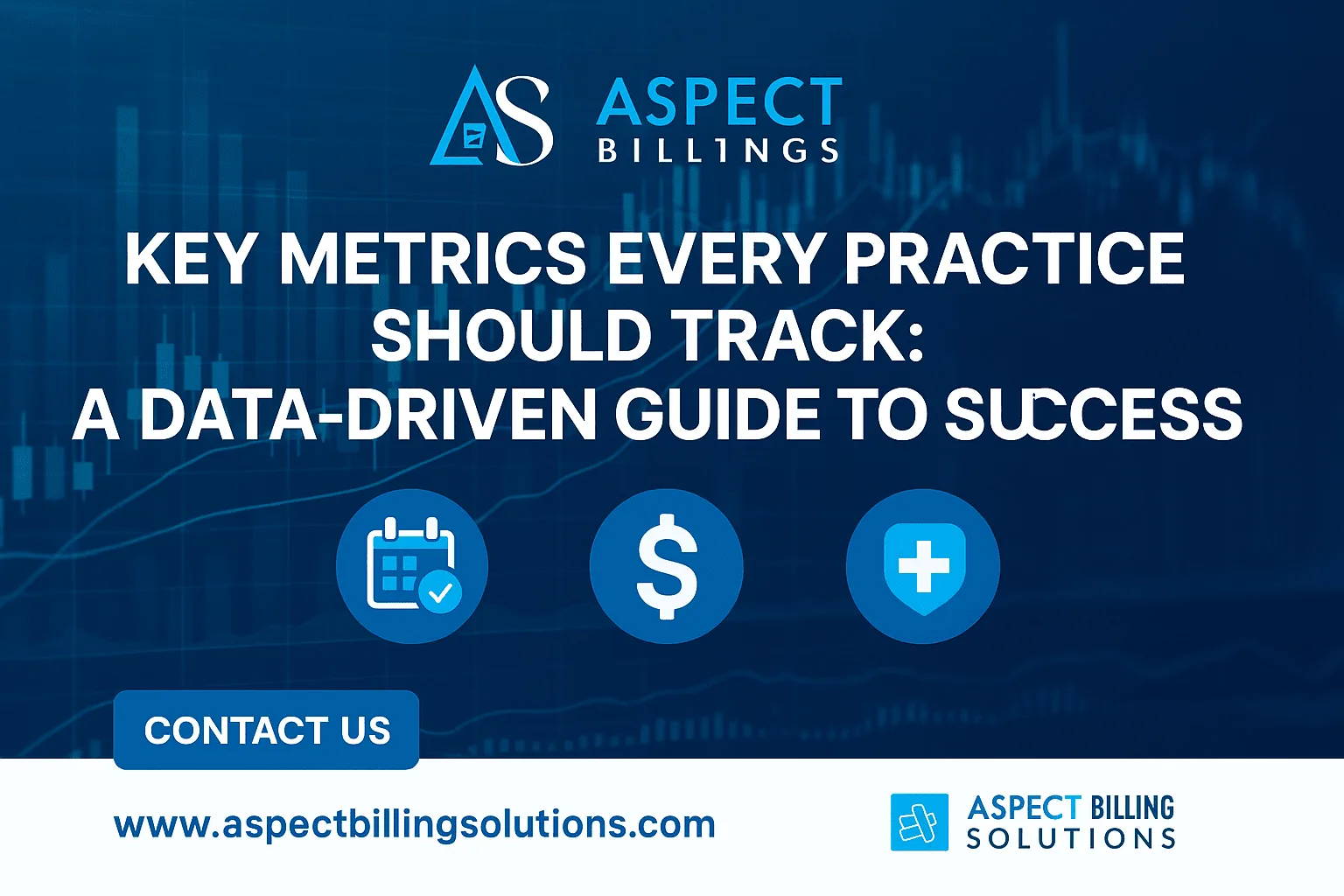 AS ASPECT BILLINGS

KEY METRICS EVERY PRACTICE SHOULD TRACK: A DATA-DRIVEN GUIDE TO SUCCESS

$

CONTACT US

www.aspectbillingsolutions.com

ASPECT BILLING SOLUTIONS